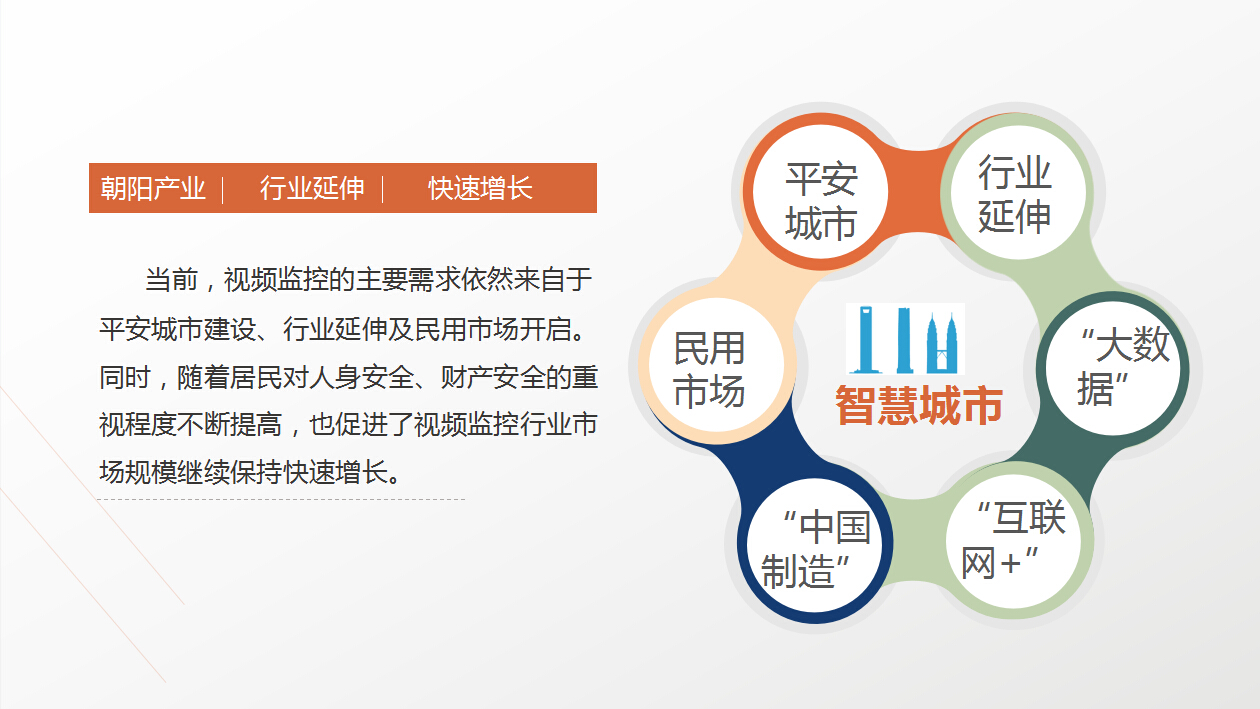 朝阳产业 | 行业延伸 | 快速增长

当前，视频监控的主要需求依然来自于平安城市建设、行业延伸及民用市场开启。同时，随着居民对人身安全、财产安全的重视程度不断提高，也促进了视频监控行业市场规模继续保持快速增长。

平安城市

行业延伸

“大数据”

“互联网+”

“中国制造”

民用市场

智慧城市